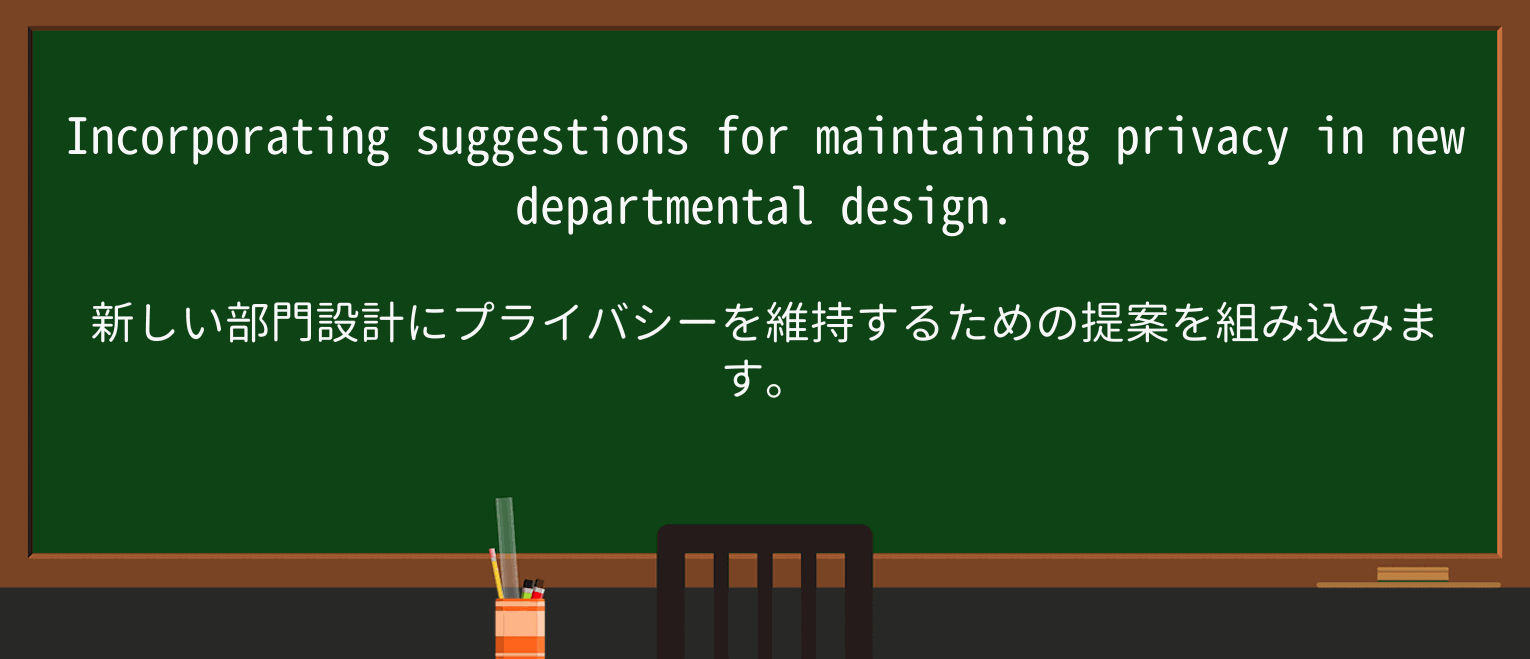 Incorporating suggestions for maintaining privacy in new departmental design.

新しい部門設計にプライバシーを維持するための提案を組み込みます。